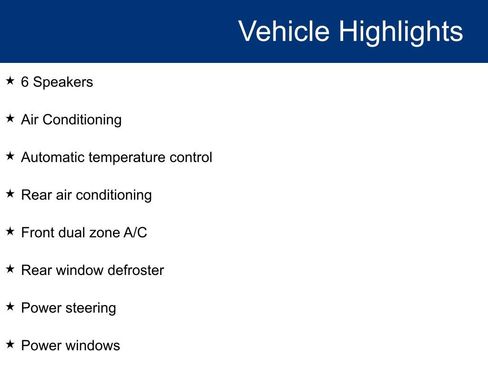 Vehicle Highlights

★ 6 Speakers

★ Air Conditioning

★ Automatic temperature control

★ Rear air conditioning

★ Front dual zone A/C

★ Rear window defroster

★ Power steering

★ Power windows